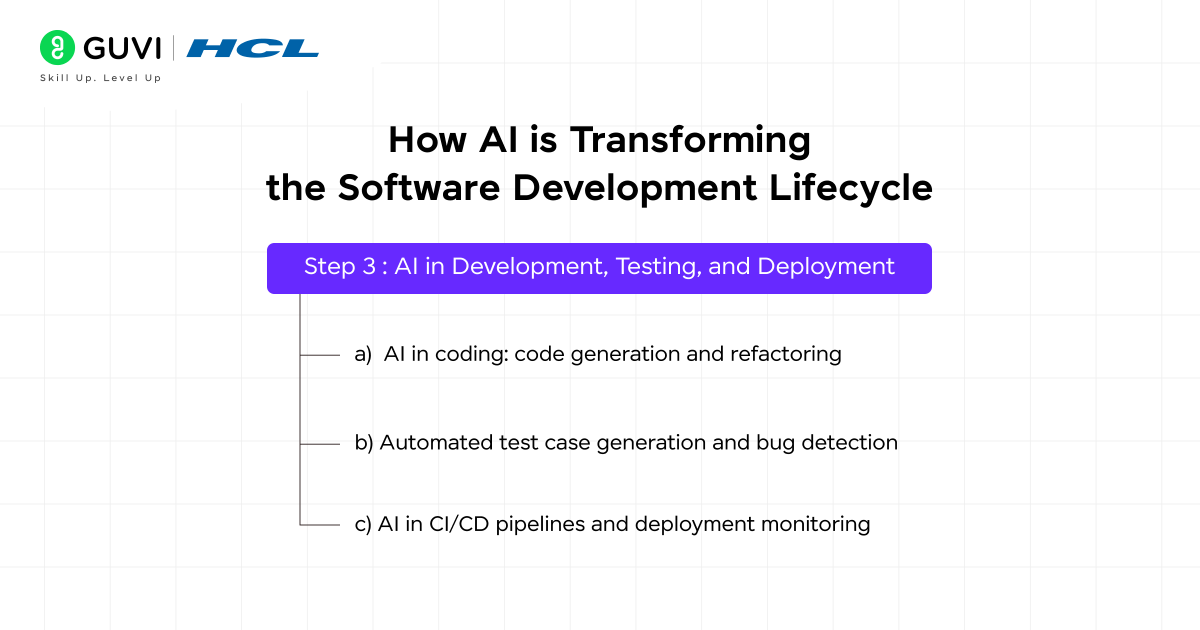 GUVI | HCL
Skill Up. Level Up

How AI is Transforming the Software Development Lifecycle

Step 3 : AI in Development, Testing, and Deployment

a) AI in coding: code generation and refactoring

b) Automated test case generation and bug detection

c) AI in CI/CD pipelines and deployment monitoring